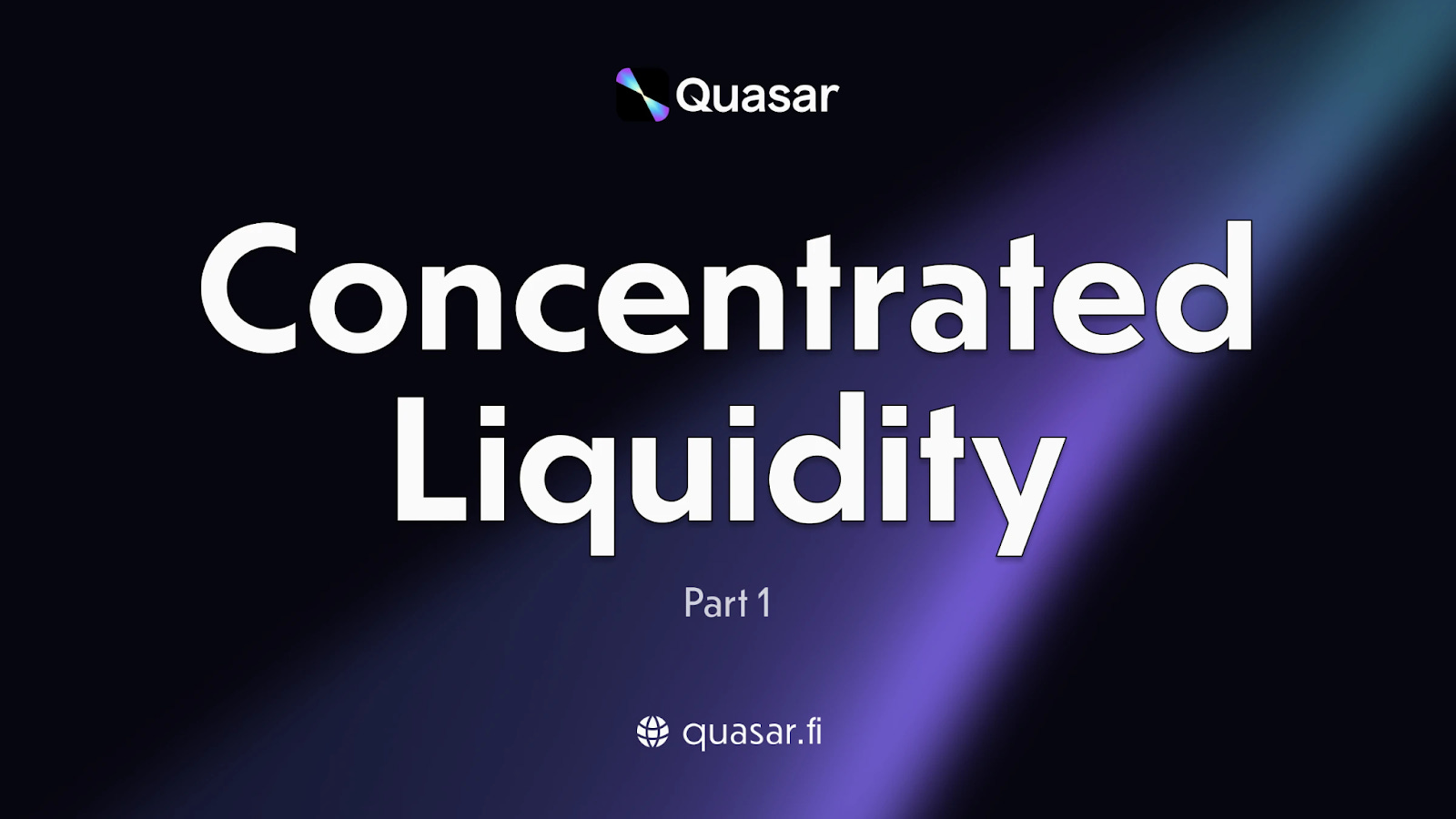 Quasar

Concentrated Liquidity

Part 1

quasar.fi